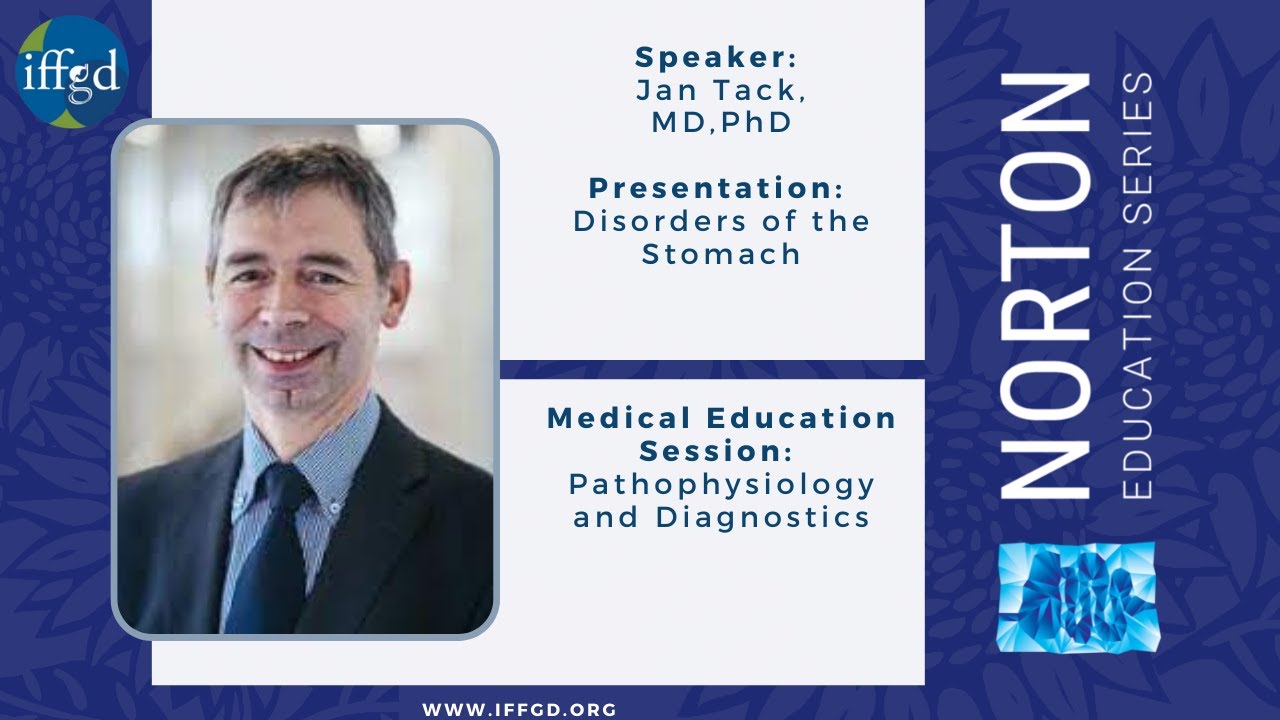 iffgd

Speaker:
Jan Tack,
MD,PhD

Presentation:
Disorders of the Stomach

Medical Education Session:
Pathophysiology and Diagnostics

NORTON
EDUCATION SERIES

WWW.IFFGD.ORG